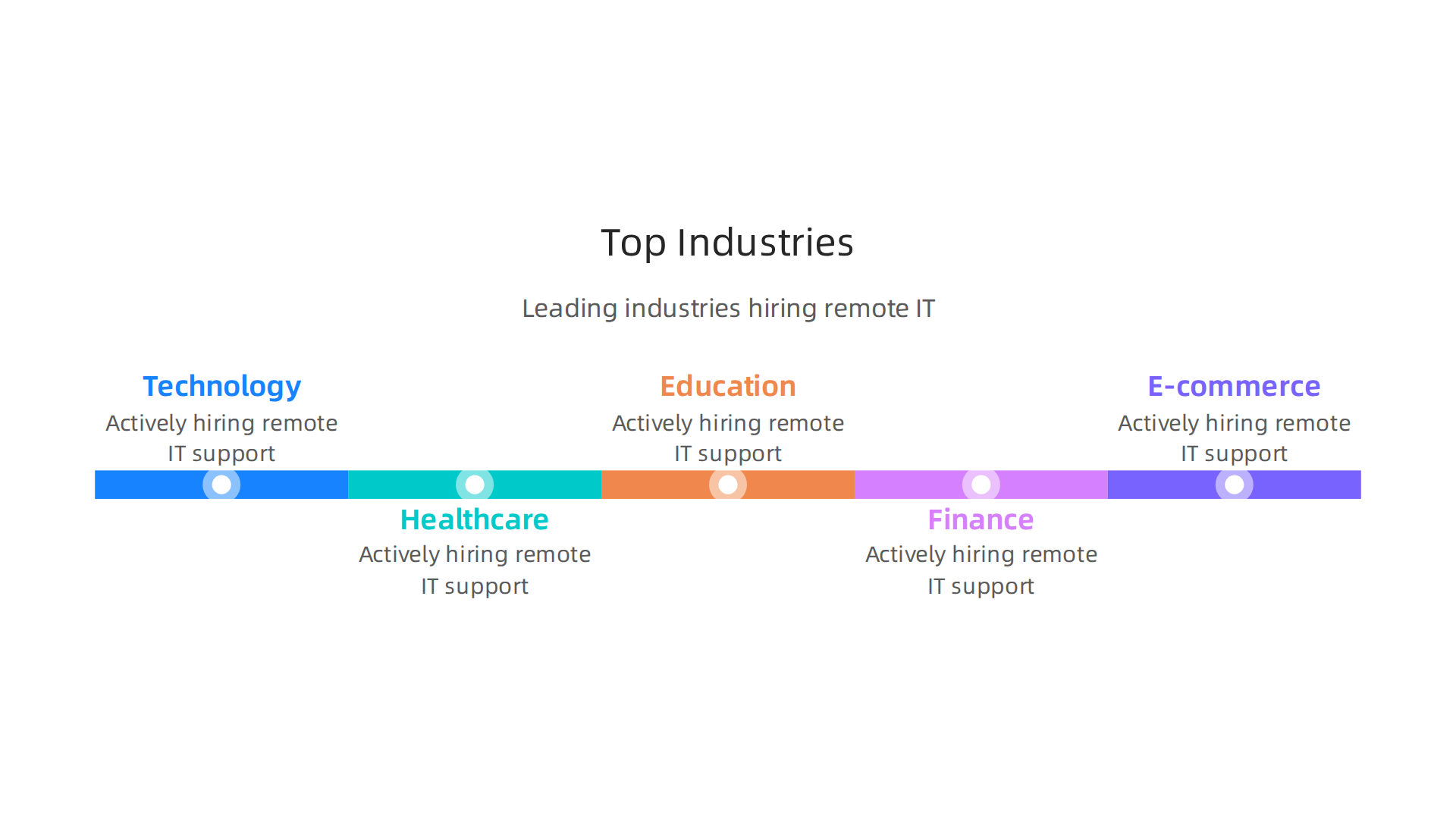 Top Industries

Leading industries hiring remote IT

Technology
Actively hiring remote IT support

Healthcare
Actively hiring remote IT support

Education
Actively hiring remote IT support

Finance
Actively hiring remote IT support

E-commerce
Actively hiring remote IT support